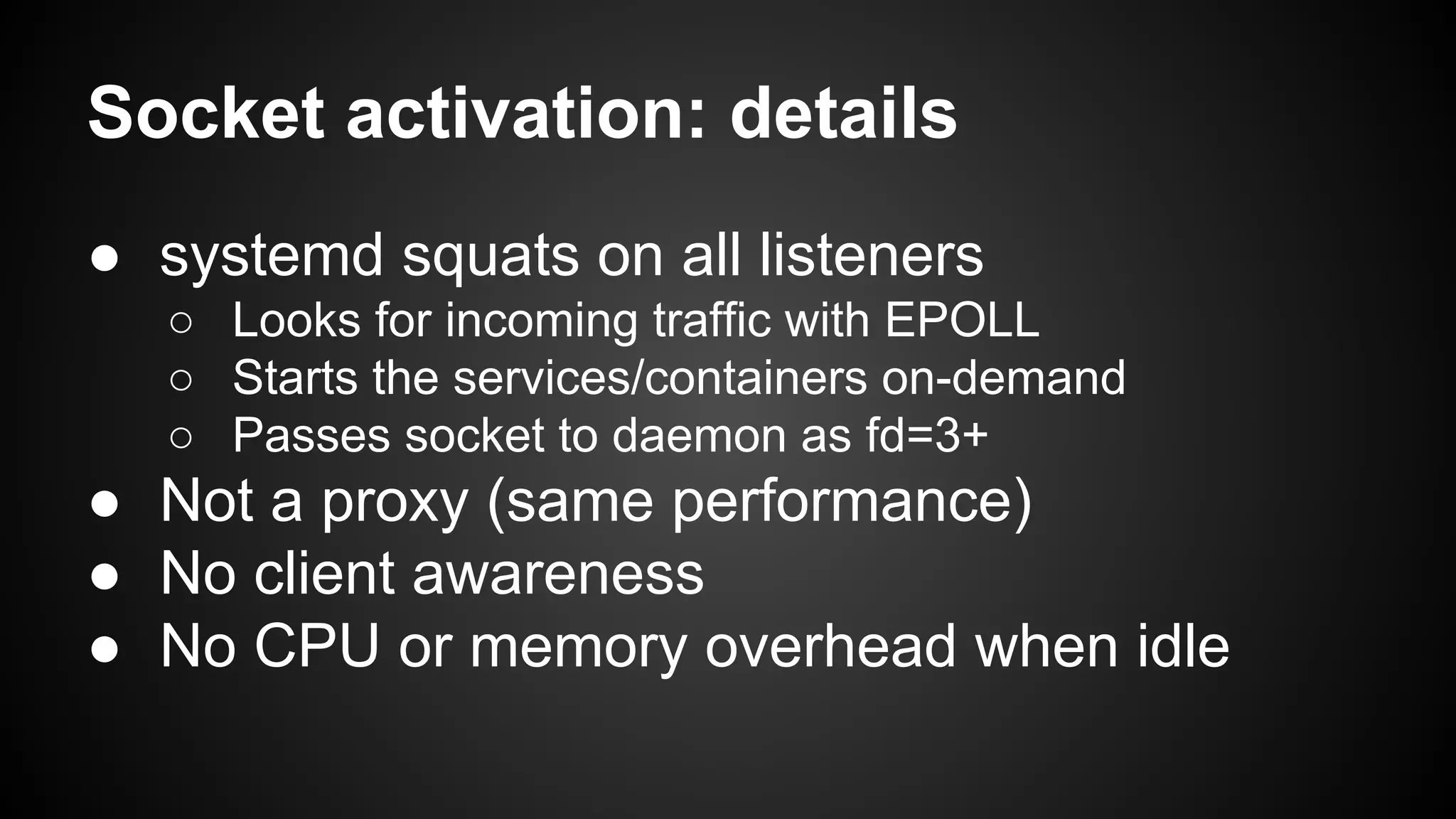 Socket activation: details

● systemd squats on all listeners
  ○ Looks for incoming traffic with EPOLL
  ○ Starts the services/containers on-demand
  ○ Passes socket to daemon as fd=3+
● Not a proxy (same performance)
● No client awareness
● No CPU or memory overhead when idle